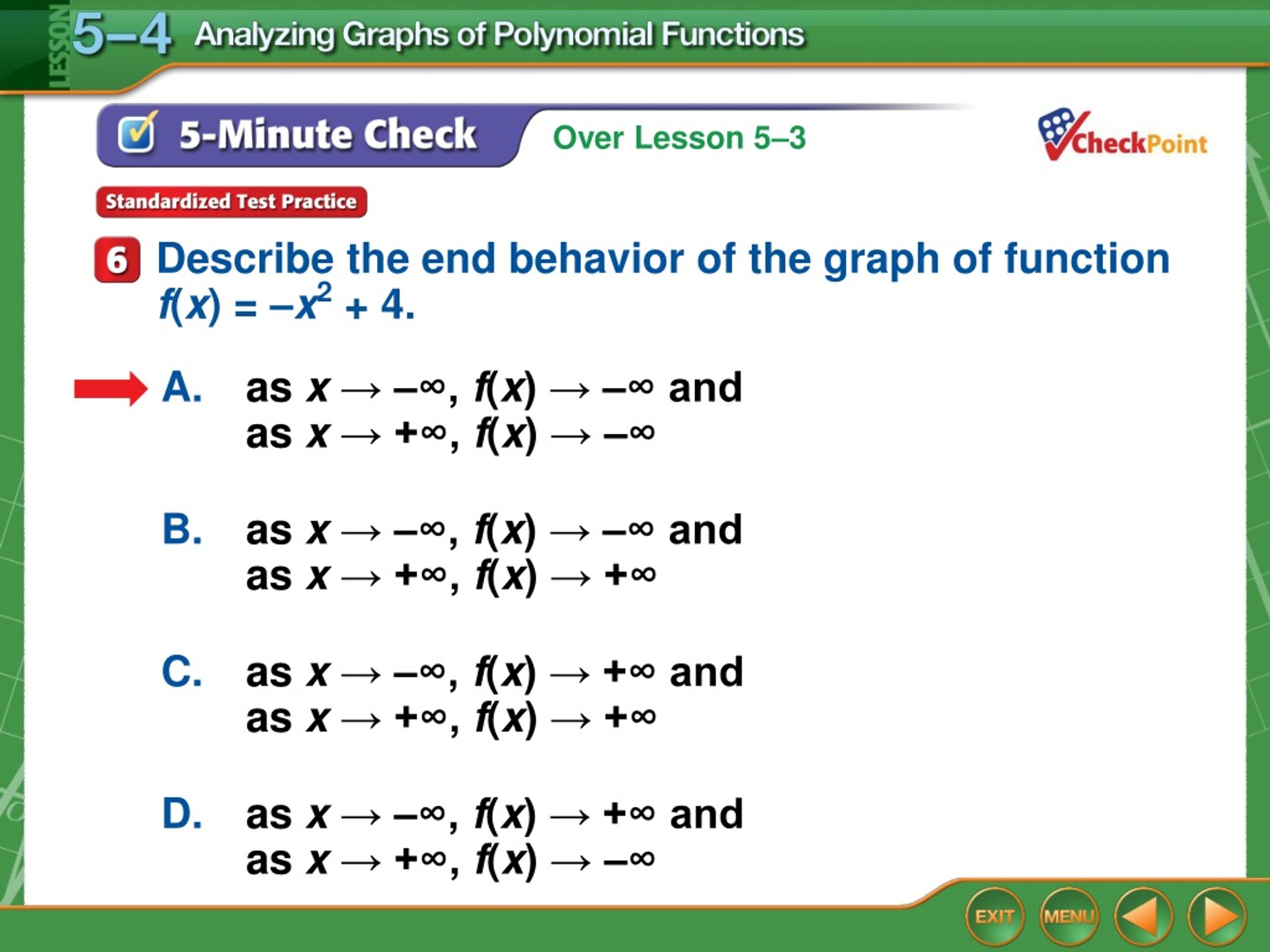 LESSON 5–4 Analyzing Graphs of Polynomial Functions

5-Minute Check Over Lesson 5–3

CheckPoint

Standardized Test Practice

6 Describe the end behavior of the graph of function $f(x) = -x^2 + 4$.

A. as $x \to -\infty$, $f(x) \to -\infty$ and as $x \to +\infty$, $f(x) \to -\infty$

B. as $x \to -\infty$, $f(x) \to -\infty$ and as $x \to +\infty$, $f(x) \to +\infty$

C. as $x \to -\infty$, $f(x) \to +\infty$ and as $x \to +\infty$, $f(x) \to +\infty$

D. as $x \to -\infty$, $f(x) \to +\infty$ and as $x \to +\infty$, $f(x) \to -\infty$

EXIT MENU